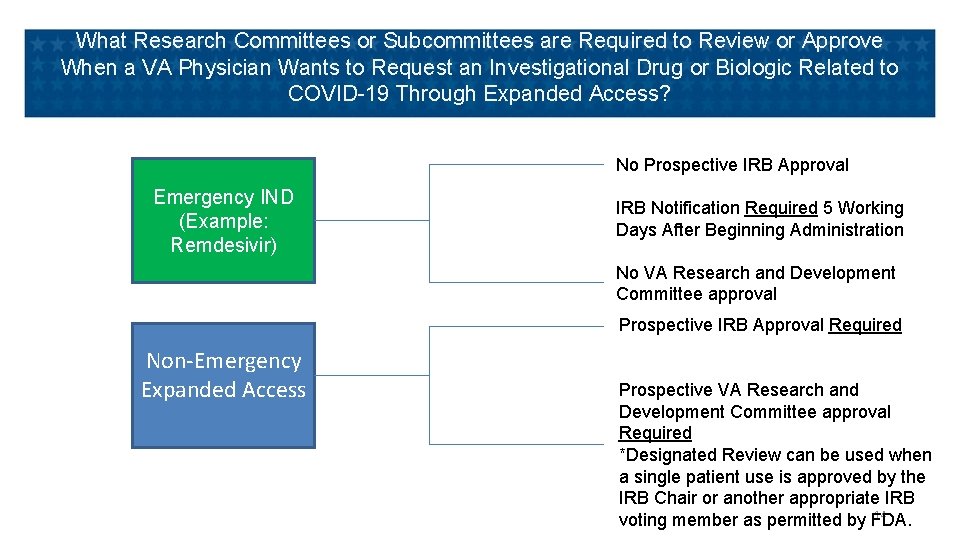 What Research Committees or Subcommittees are Required to Review or Approve When a VA Physician Wants to Request an Investigational Drug or Biologic Related to COVID-19 Through Expanded Access?

Emergency IND (Example: Remdesivir)

No Prospective IRB Approval

IRB Notification Required 5 Working Days After Beginning Administration

No VA Research and Development Committee approval

Non-Emergency Expanded Access

Prospective IRB Approval Required

Prospective VA Research and Development Committee approval Required
*Designated Review can be used when a single patient use is approved by the IRB Chair or another appropriate IRB voting member as permitted by FDA.